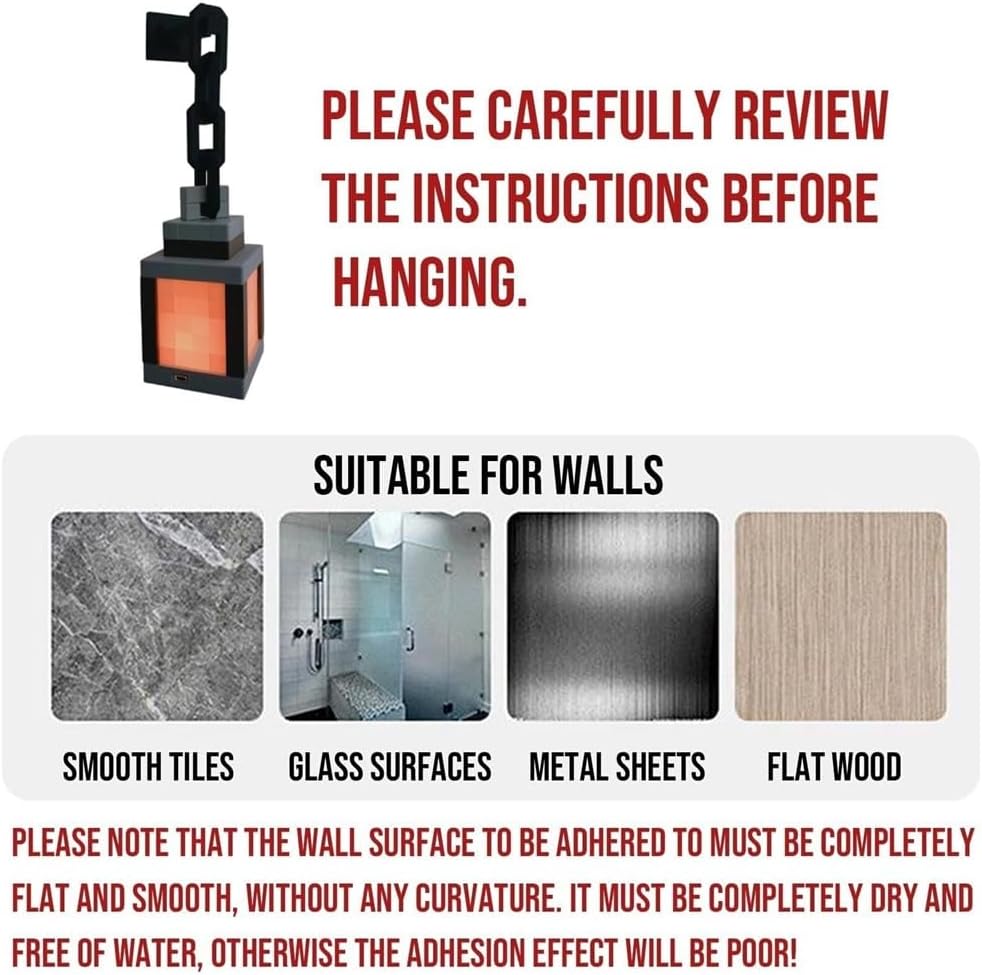 PLEASE CAREFULLY REVIEW THE INSTRUCTIONS BEFORE HANGING.

SUITABLE FOR WALLS

SMOOTH TILES

GLASS SURFACES

METAL SHEETS

FLAT WOOD

PLEASE NOTE THAT THE WALL SURFACE TO BE ADHERED TO MUST BE COMPLETELY FLAT AND SMOOTH, WITHOUT ANY CURVATURE. IT MUST BE COMPLETELY DRY AND FREE OF WATER, OTHERWISE THE ADHESION EFFECT WILL BE POOR!